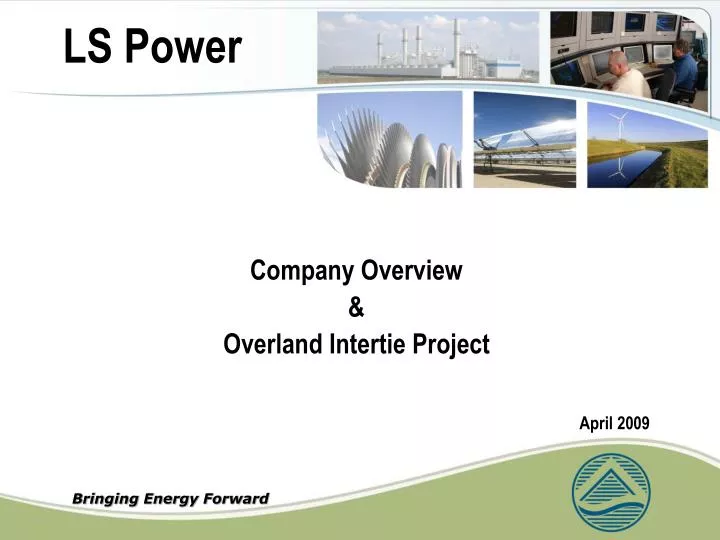 LS Power

Company Overview
&
Overland Intertie Project

April 2009

Bringing Energy Forward